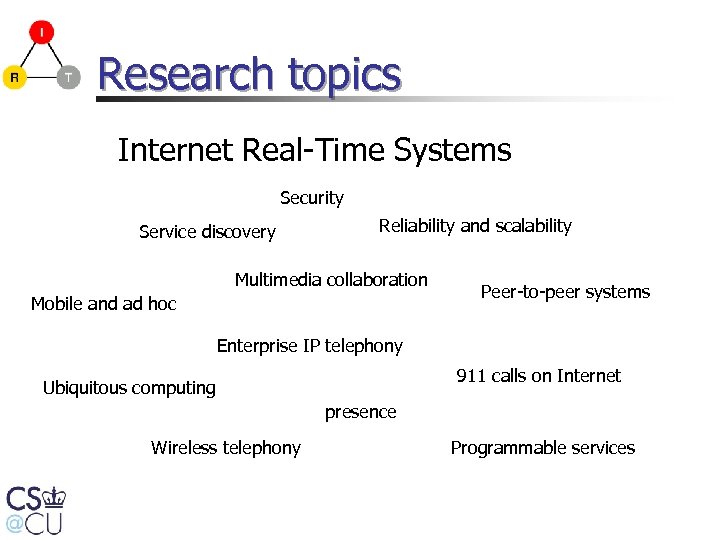 I
R
T
Research topics

Internet Real-Time Systems

Security

Service discovery

Reliability and scalability

Multimedia collaboration

Peer-to-peer systems

Mobile and ad hoc

Enterprise IP telephony

911 calls on Internet

Ubiquitous computing

presence

Wireless telephony

Programmable services

CS
@CU